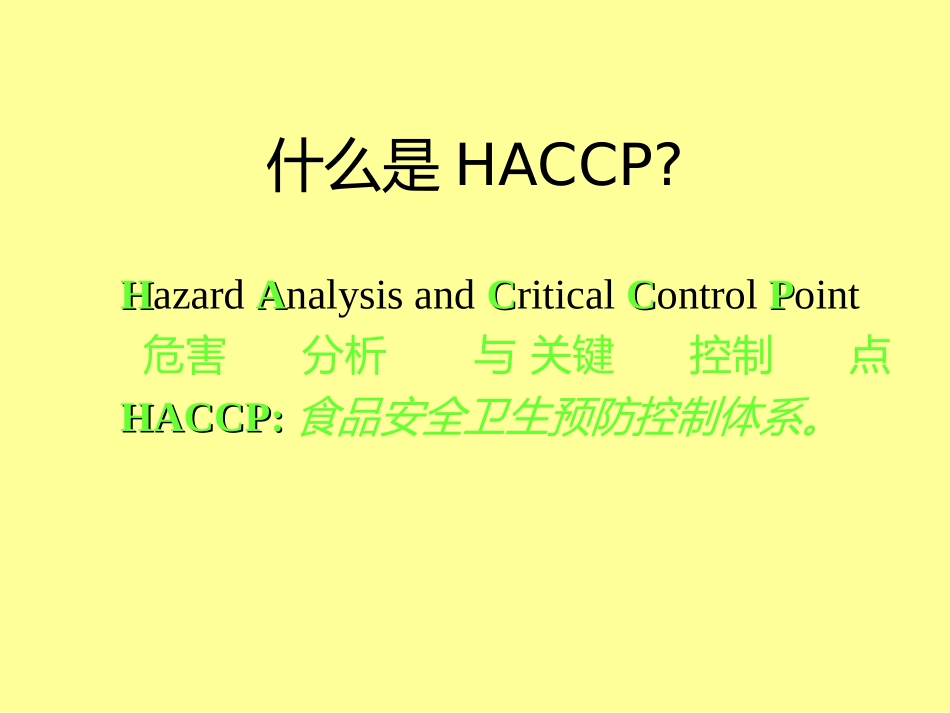 什么是 HACCP?

Hazard Analysis and Critical Control Point

危害 分析 与 关键 控制 点

HACCP: 食品安全卫生预防控制体系。